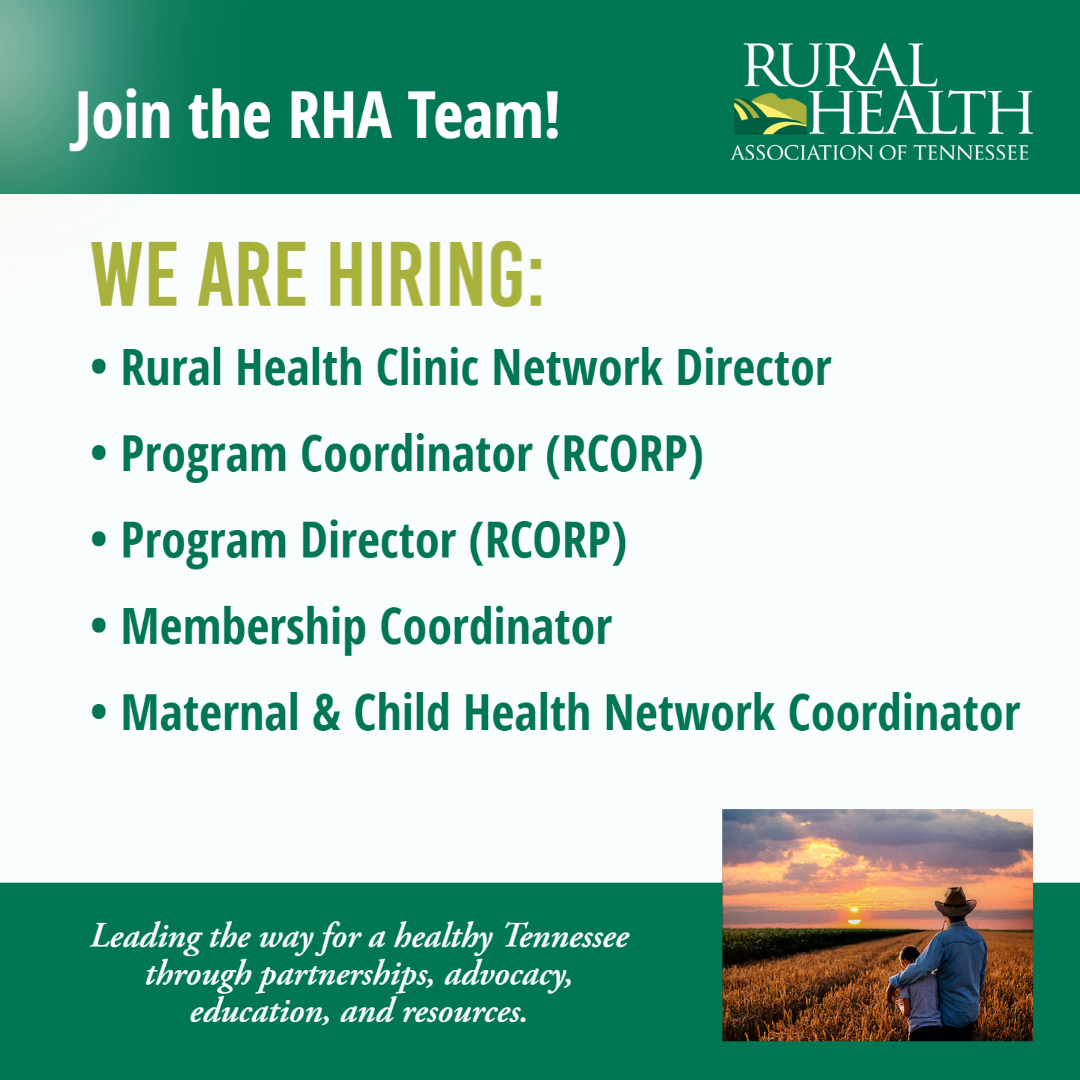 Join the RHA Team!

RURAL HEALTH
ASSOCIATION OF TENNESSEE

WE ARE HIRING:

• Rural Health Clinic Network Director

• Program Coordinator (RCORP)

• Program Director (RCORP)

• Membership Coordinator

• Maternal & Child Health Network Coordinator

Leading the way for a healthy Tennessee through partnerships, advocacy, education, and resources.